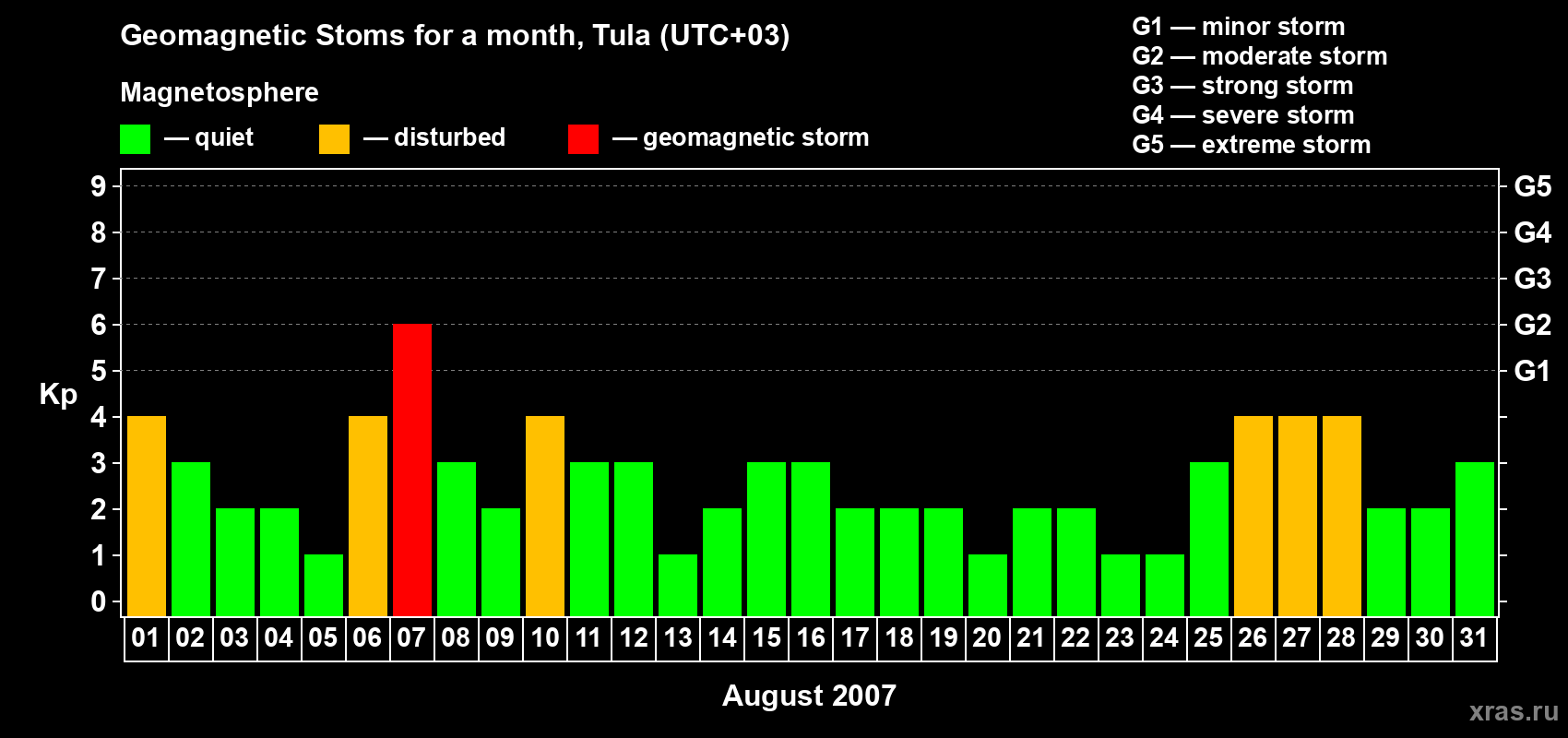 Geomagnetic Stoms for a month, Tula (UTC+03)

Magnetosphere

— quiet — disturbed — geomagnetic storm

G1 — minor storm
G2 — moderate storm
G3 — strong storm
G4 — severe storm
G5 — extreme storm

Kp

9
8
7
6
5
4
3
2
1
0

G5
G4
G3
G2
G1

01 02 03 04 05 06 07 08 09 10 11 12 13 14 15 16 17 18 19 20 21 22 23 24 25 26 27 28 29 30 31

August 2007

xras.ru